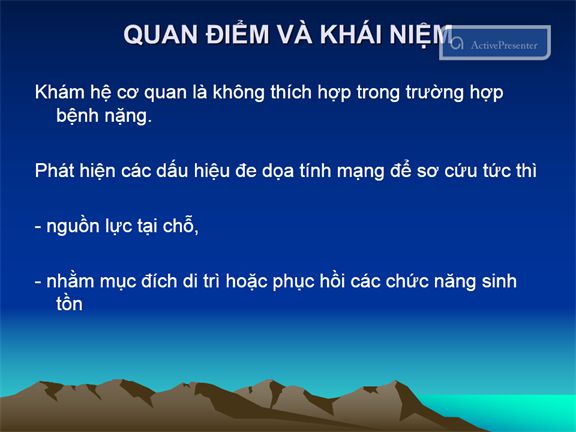 QUAN ĐIỂM VÀ KHÁI NIỆM

ActivePresenter

Khám hệ cơ quan là không thích hợp trong trường hợp bệnh nặng.

Phát hiện các dấu hiệu đe dọa tính mạng để sơ cứu tức thì

- nguồn lực tại chỗ,

- nhằm mục đích di trì hoặc phục hồi các chức năng sinh tồn